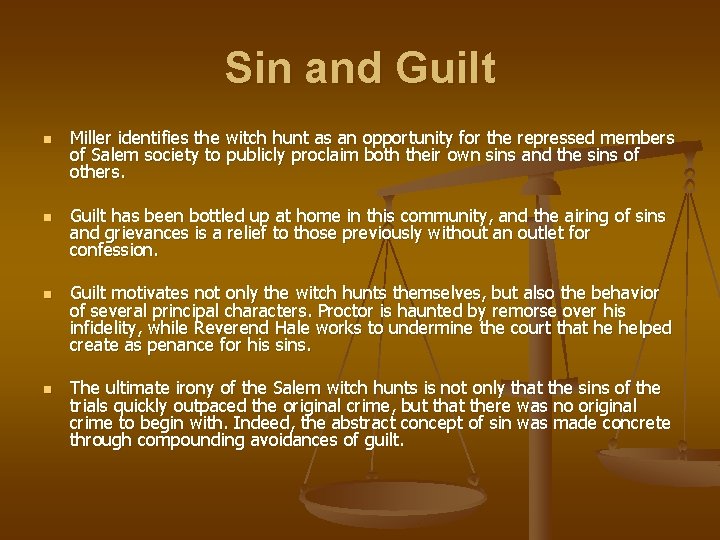 Sin and Guilt

- Miller identifies the witch hunt as an opportunity for the repressed members of Salem society to publicly proclaim both their own sins and the sins of others.

- Guilt has been bottled up at home in this community, and the airing of sins and grievances is a relief to those previously without an outlet for confession.

- Guilt motivates not only the witch hunts themselves, but also the behavior of several principal characters. Proctor is haunted by remorse over his infidelity, while Reverend Hale works to undermine the court that he helped create as penance for his sins.

- The ultimate irony of the Salem witch hunts is not only that the sins of the trials quickly outpaced the original crime, but that there was no original crime to begin with. Indeed, the abstract concept of sin was made concrete through compounding avoidances of guilt.